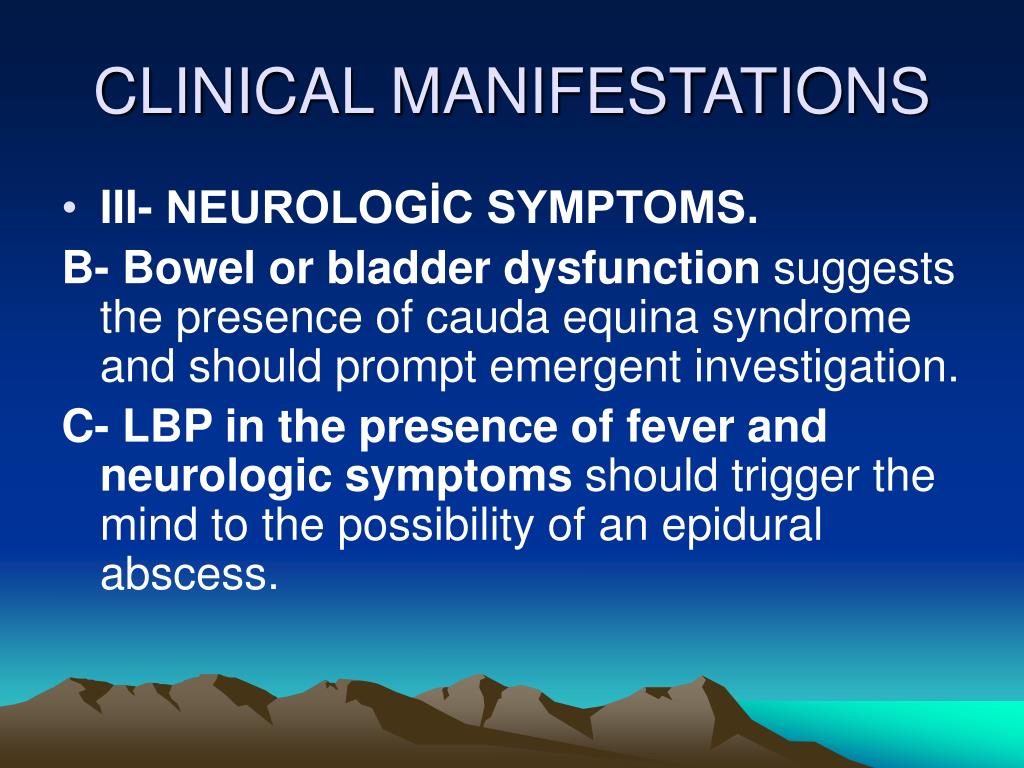 CLINICAL MANIFESTATIONS

• III- NEUROLOGİC SYMPTOMS.

B- Bowel or bladder dysfunction suggests the presence of cauda equina syndrome and should prompt emergent investigation.

C- LBP in the presence of fever and neurologic symptoms should trigger the mind to the possibility of an epidural abscess.